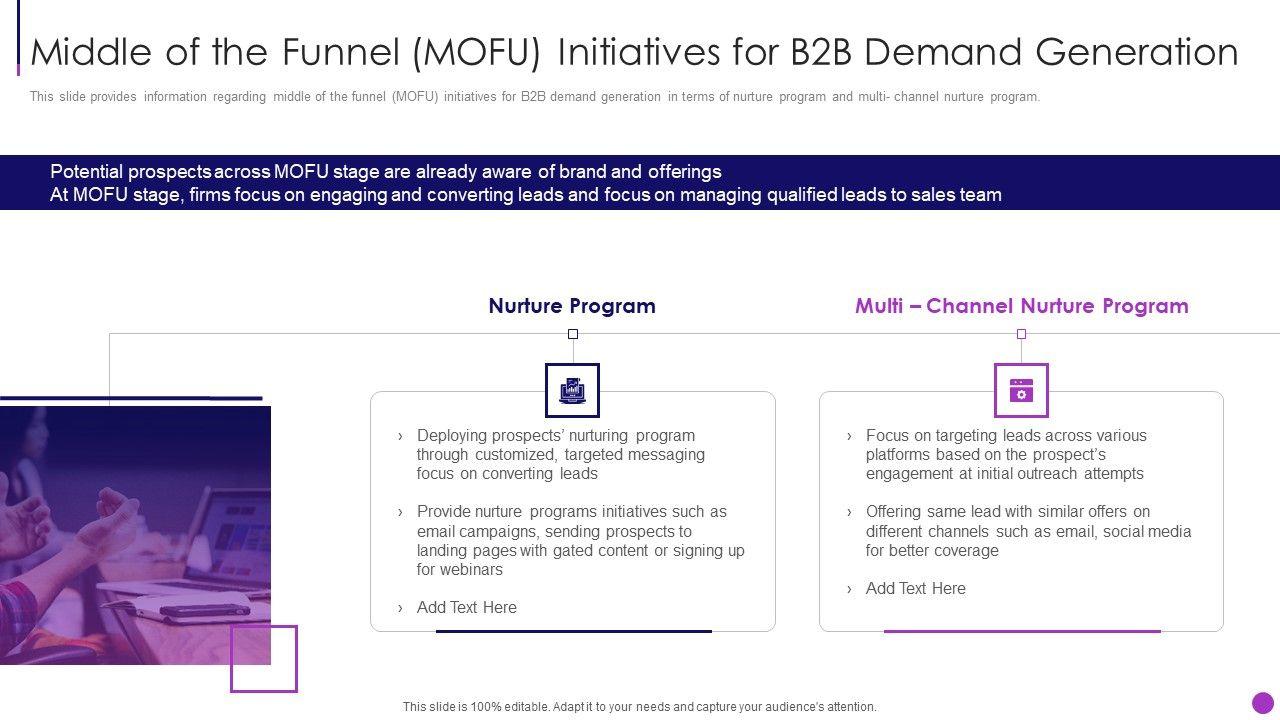 Middle of the Funnel (MOFU) Initiatives for B2B Demand Generation

This slide provides information regarding middle of the funnel (MOFU) initiatives for B2B demand generation in terms of nurture program and multi- channel nurture program.

Potential prospects across MOFU stage are already aware of brand and offerings
At MOFU stage, firms focus on engaging and converting leads and focus on managing qualified leads to sales team

Nurture Program

› Deploying prospects' nurturing program through customized, targeted messaging focus on converting leads

› Provide nurture programs initiatives such as email campaigns, sending prospects to landing pages with gated content or signing up for webinars

› Add Text Here

Multi – Channel Nurture Program

› Focus on targeting leads across various platforms based on the prospect's engagement at initial outreach attempts

› Offering same lead with similar offers on different channels such as email, social media for better coverage

› Add Text Here

This slide is 100% editable. Adapt it to your needs and capture your audience's attention.